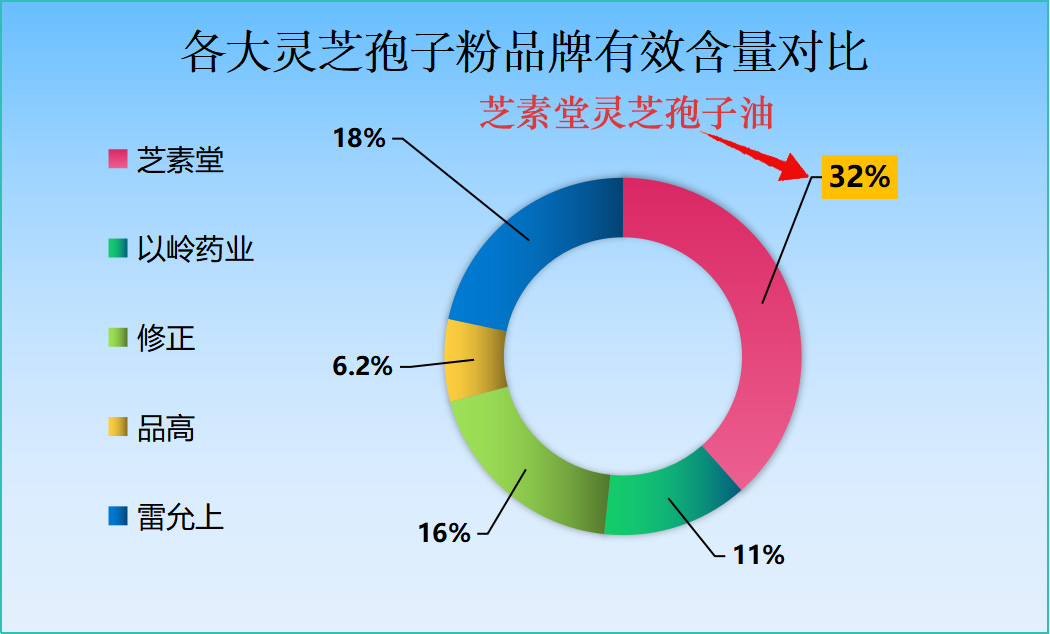 各大灵芝孢子粉品牌有效含量对比

芝素堂灵芝孢子油

芝素堂
以岭药业
修正
品高
雷允上

18%
32%
6.2%
16%
11%